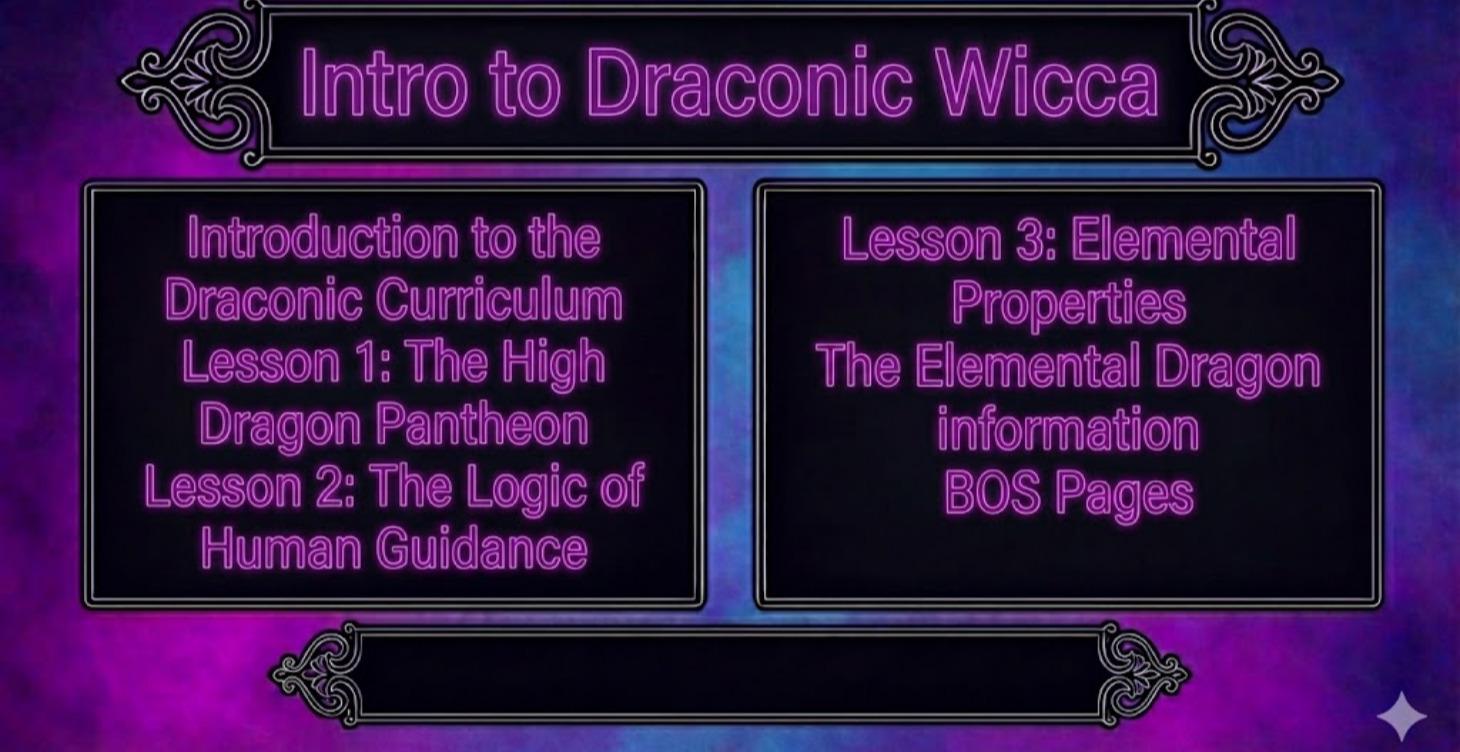 Intro to Draconic Wicca

Introduction to the Draconic Curriculum
Lesson 1: The High Dragon Pantheon
Lesson 2: The Logic of Human Guidance

Lesson 3: Elemental Properties
The Elemental Dragon information
BOS Pages